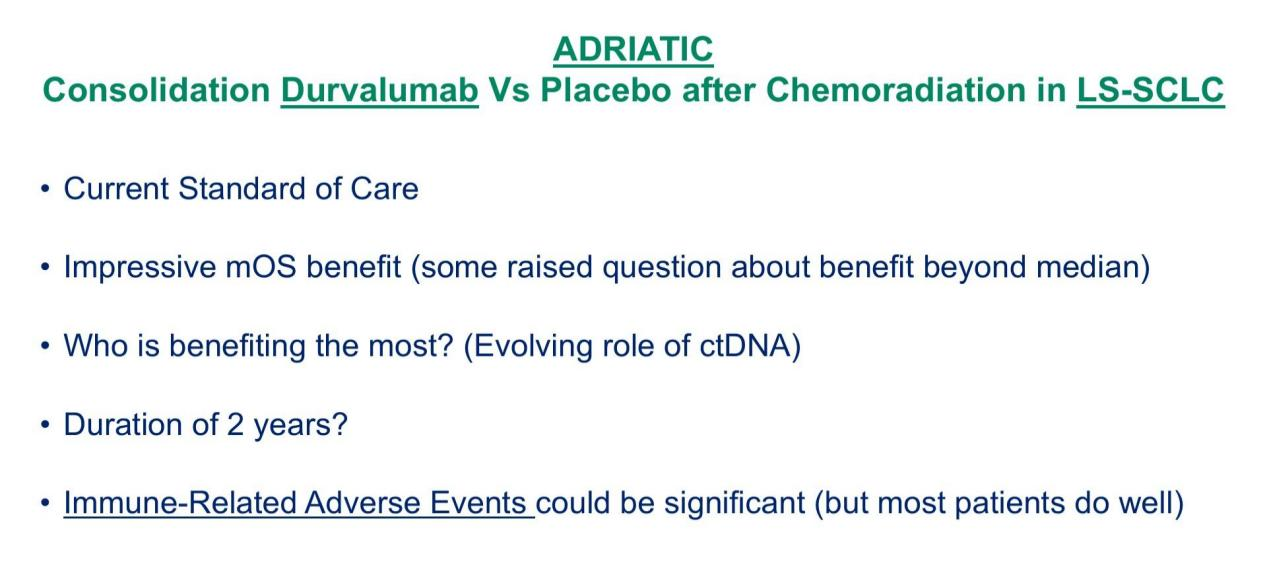 ADRIATIC
Consolidation Durvalumab Vs Placebo after Chemoradiation in LS-SCLC

• Current Standard of Care

• Impressive mOS benefit (some raised question about benefit beyond median)

• Who is benefiting the most? (Evolving role of ctDNA)

• Duration of 2 years?

• Immune-Related Adverse Events could be significant (but most patients do well)